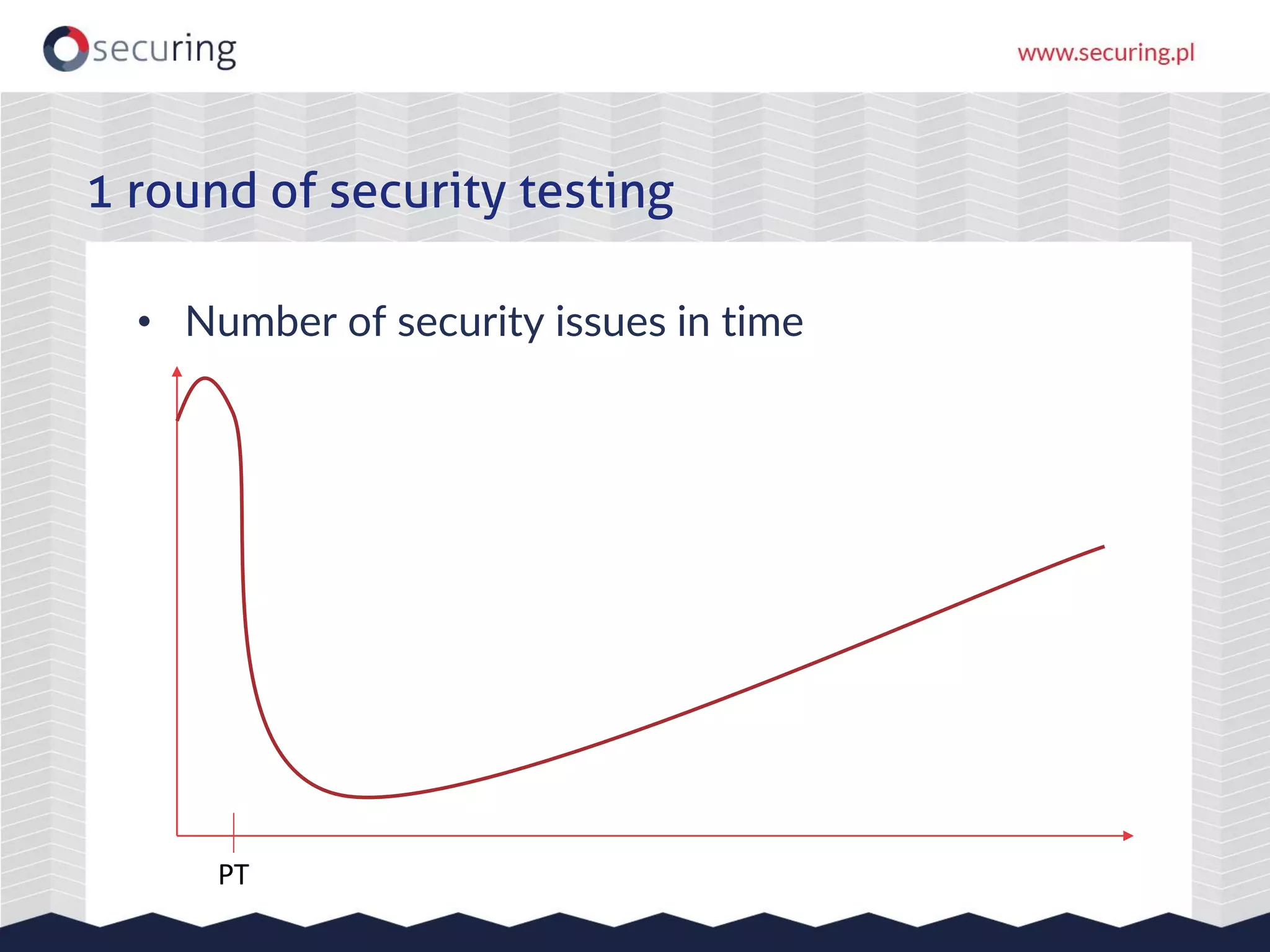 securing

www.securing.pl

1 round of security testing

• Number of security issues in time

PT